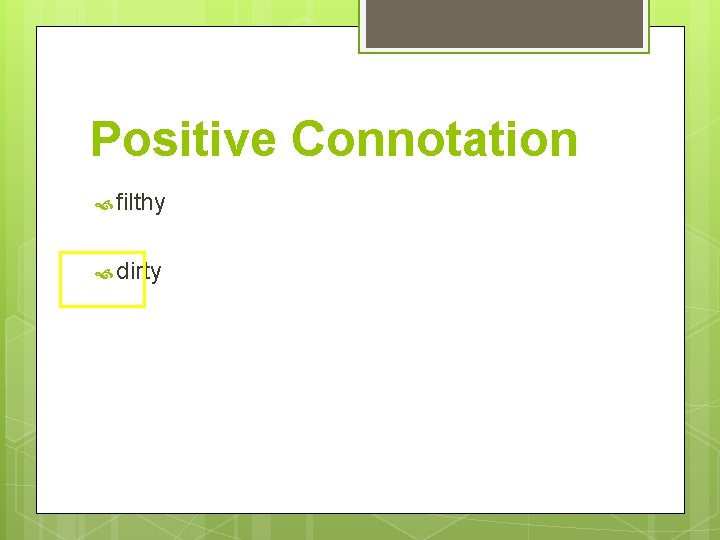 Positive Connotation

filthy

dirty